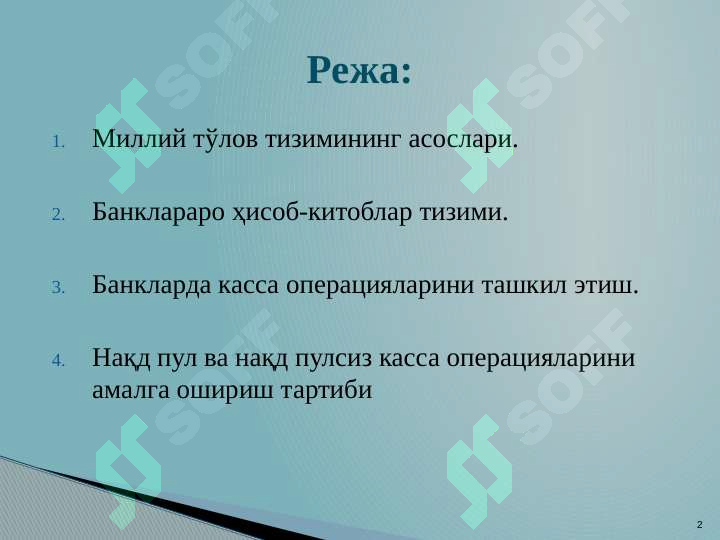 SOFF SOFF

Режа:

1. Миллий тўлов тизимининг асослари.

2. Банклараро ҳисоб-китоблар тизими.

3. Банкларда касса операцияларини ташкил этиш.

4. Нақд пул ва нақд пулсиз касса операцияларини амалга ошириш тартиби

SOFF SOFF

2